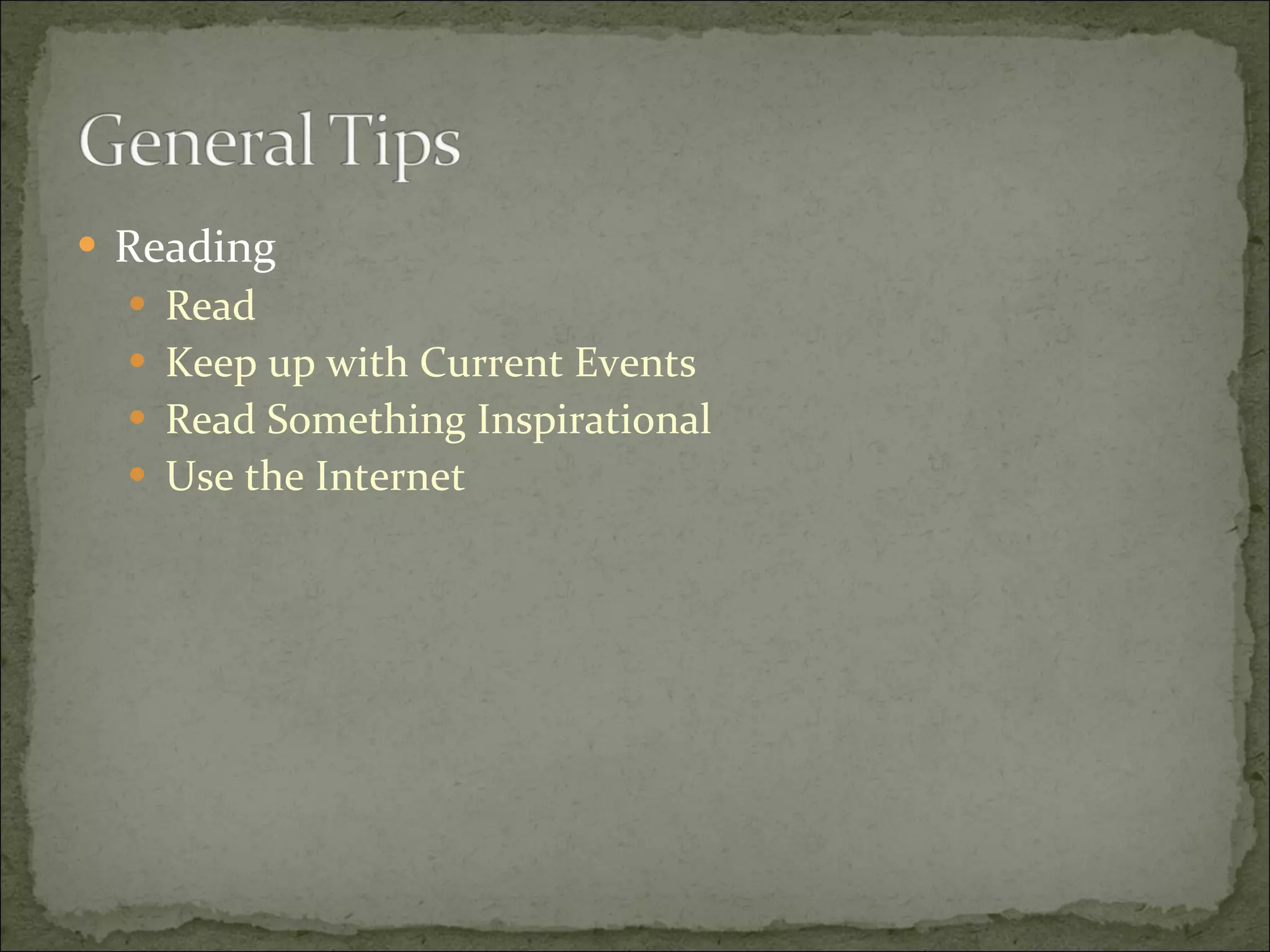 General Tips

• Reading
  • Read
  • Keep up with Current Events
  • Read Something Inspirational
  • Use the Internet